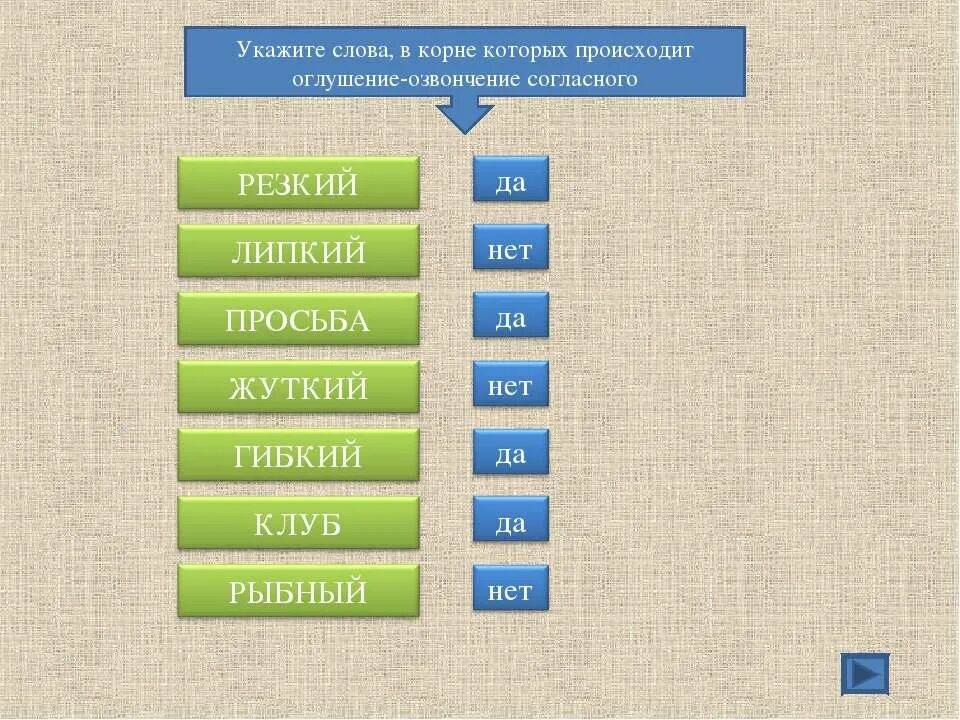 Укажите слова, в корне которых происходит оглушение-озвончение согласного

РЕЗКИЙ да
ЛИПКИЙ нет
ПРОСЬБА да
ЖУТКИЙ нет
ГИБКИЙ да
КЛУБ да
РЫБНЫЙ нет